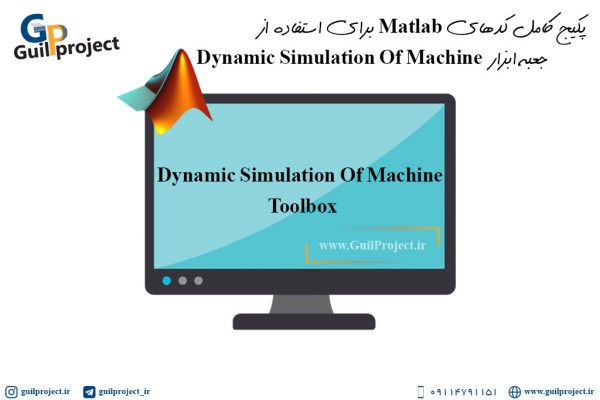 GP
Guilproject

پکیج کامل کدهای Matlab برای استفاده از
جعبه ابزار Dynamic Simulation Of Machine

Dynamic Simulation Of Machine Toolbox

www.GuilProject.ir

guilproject.ir
guilproject_ir
۰۹۱۱۴۷۹۱۱۵۱
www.guilproject.ir